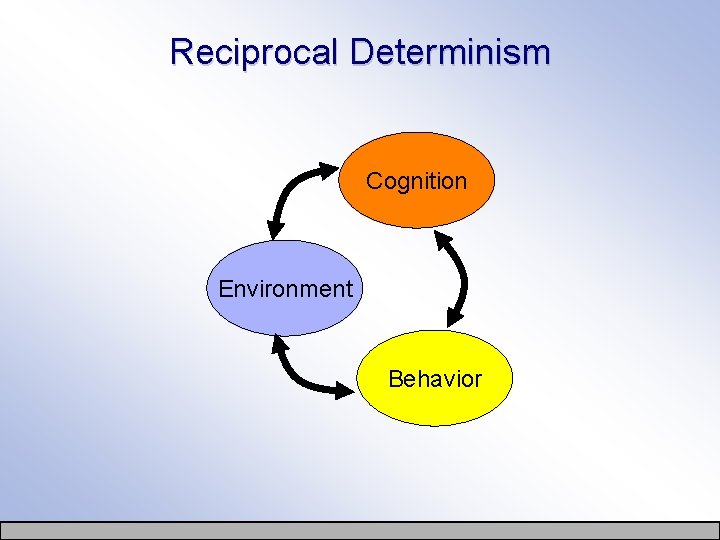 Reciprocal Determinism

Cognition

Environment

Behavior